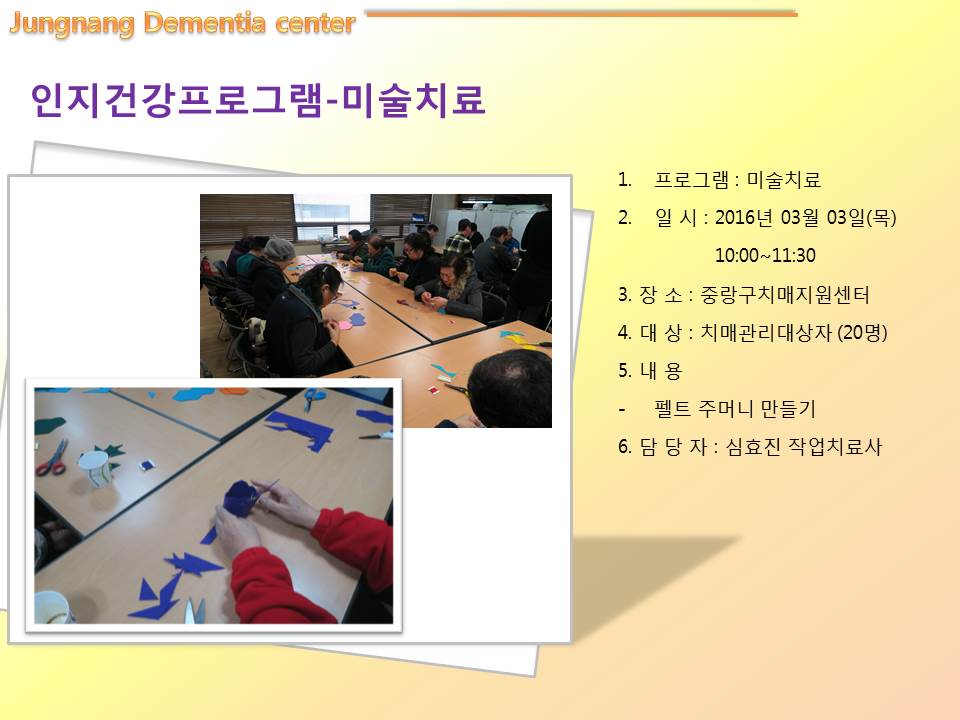 Jungnang Dementia center

인지건강프로그램-미술치료

1. 프로그램 : 미술치료
2. 일 시 : 2016년 03월 03일(목)
10:00~11:30
3. 장 소 : 중랑구치매지원센터
4. 대 상 : 치매관리대상자 (20명)
5. 내 용
- 펠트 주머니 만들기
6. 담 당 자 : 심효진 작업치료사